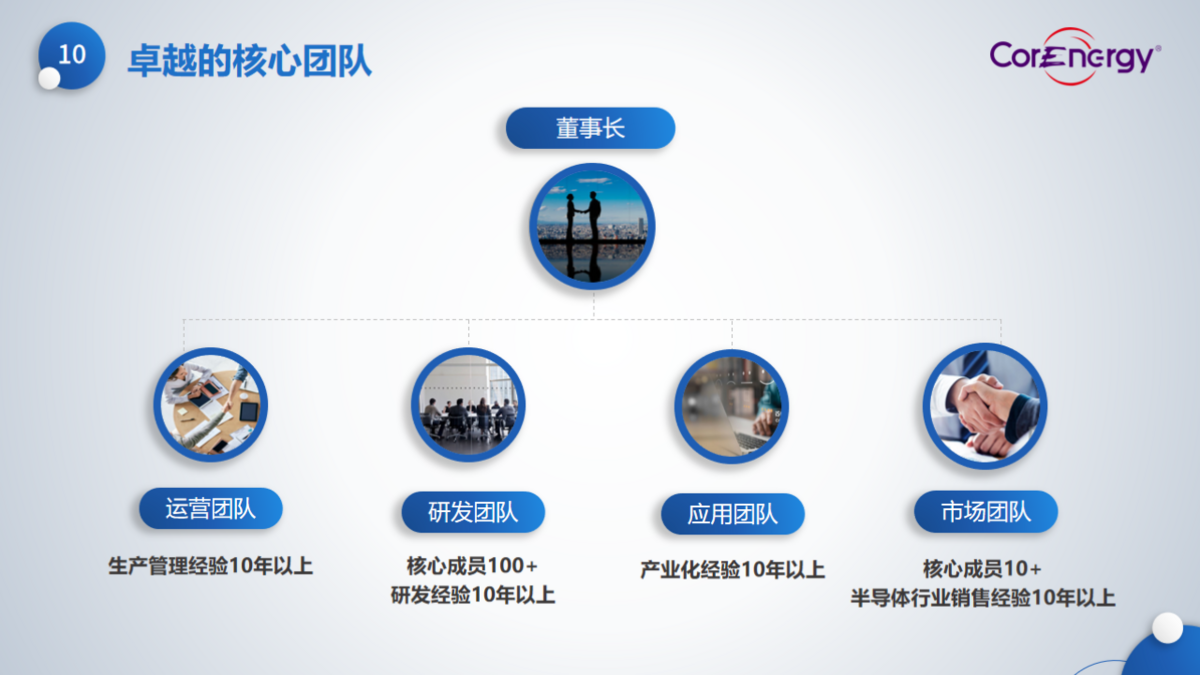 10 卓越的核心团队

CorEnergy®

董事长

运营团队

生产管理经验10年以上

研发团队

核心成员100+
研发经验10年以上

应用团队

产业化经验10年以上

市场团队

核心成员10+
半导体行业销售经验10年以上